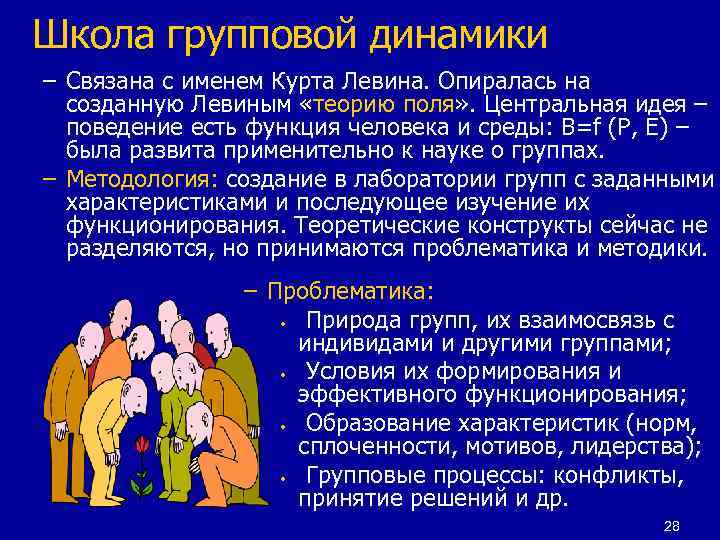 Школа групповой динамики

– Связана с именем Курта Левина. Опиралась на созданную Левиным «теорию поля». Центральная идея – поведение есть функция человека и среды: B=f (P, E) – была развита применительно к науке о группах.

– Методология: создание в лаборатории групп с заданными характеристиками и последующее изучение их функционирования. Теоретические конструкты сейчас не разделяются, но принимаются проблематика и методики.

– Проблематика:

• Природа групп, их взаимосвязь с индивидами и другими группами;

• Условия их формирования и эффективного функционирования;

• Образование характеристик (норм, сплоченности, мотивов, лидерства);

• Групповые процессы: конфликты, принятие решений и др.

28